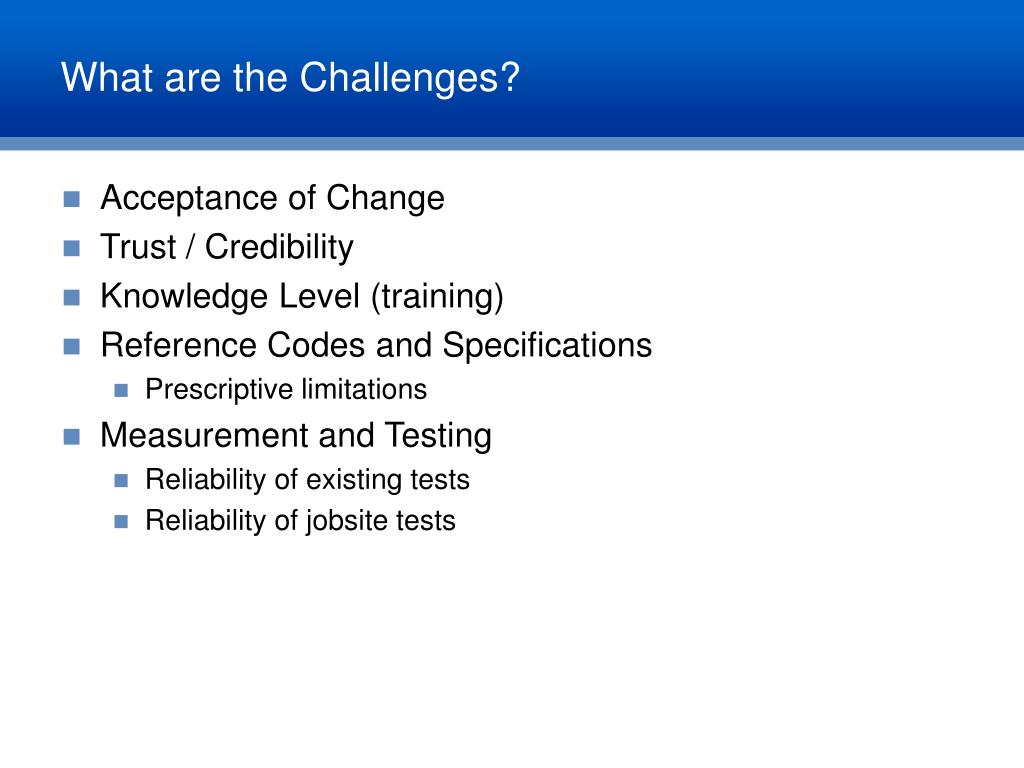 What are the Challenges?

- Acceptance of Change
- Trust / Credibility
- Knowledge Level (training)
- Reference Codes and Specifications
  - Prescriptive limitations
- Measurement and Testing
  - Reliability of existing tests
  - Reliability of jobsite tests